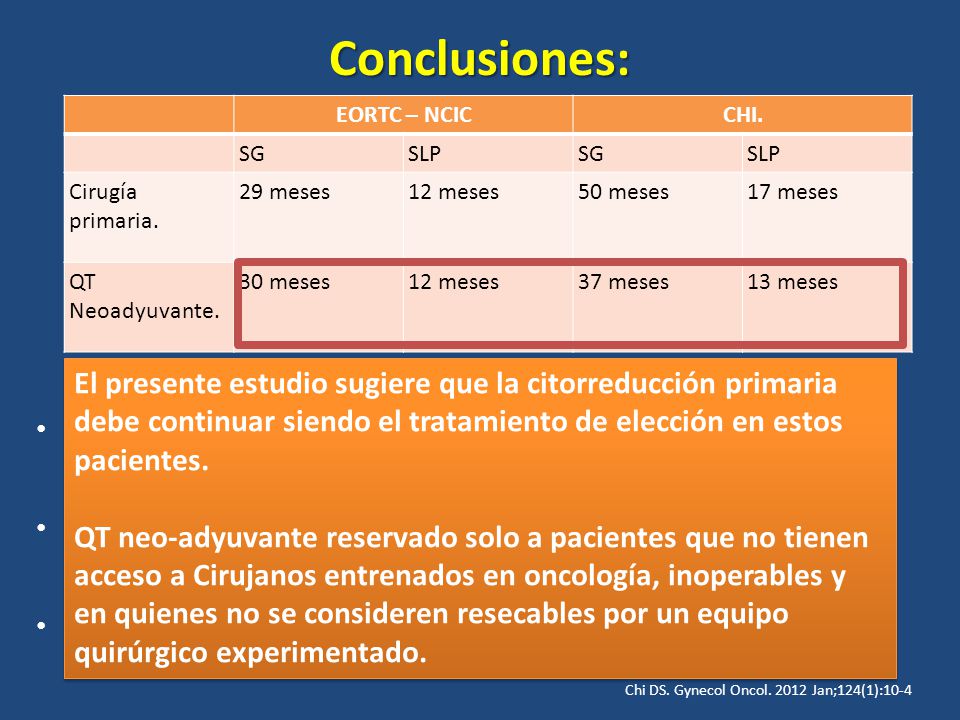 Conclusiones:

| | EORTC – NCIC | | CHI. | |
|---|---|---|---|---|
| | SG | SLP | SG | SLP |
| Cirugía primaria. | 29 meses | 12 meses | 50 meses | 17 meses |
| QT Neoadyuvante. | 30 meses | 12 meses | 37 meses | 13 meses |

El presente estudio sugiere que la citorreducción primaria debe continuar siendo el tratamiento de elección en estos pacientes.

QT neo-adyuvante reservado solo a pacientes que no tienen acceso a Cirujanos entrenados en oncología, inoperables y en quienes no se consideren resecables por un equipo quirúrgico experimentado.

Chi DS. Gynecol Oncol. 2012 Jan;124(1):10-4